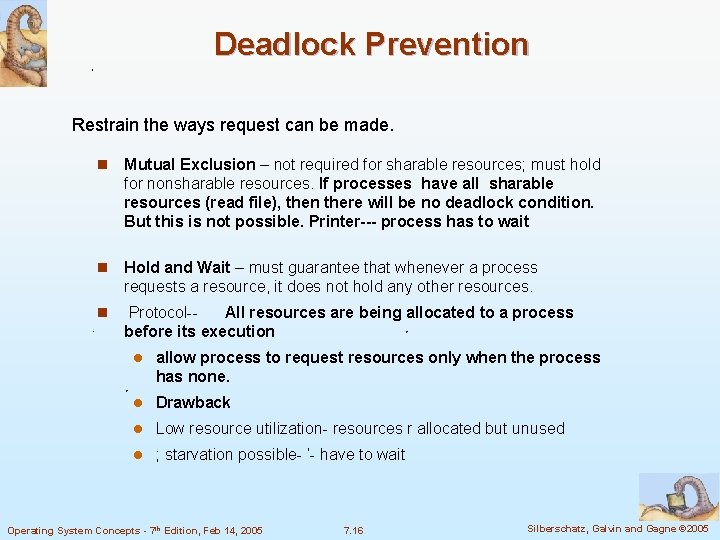 Deadlock Prevention

Restrain the ways request can be made.

Mutual Exclusion – not required for sharable resources; must hold for nonsharable resources. If processes have all sharable resources (read file), then there will be no deadlock condition. But this is not possible. Printer--- process has to wait

Hold and Wait – must guarantee that whenever a process requests a resource, it does not hold any other resources.

Protocol-- All resources are being allocated to a process before its execution

allow process to request resources only when the process has none.

Drawback

Low resource utilization- resources r allocated but unused

; starvation possible- '- have to wait

Operating System Concepts - 7th Edition, Feb 14, 2005 7.16 Silberschatz, Galvin and Gagne ©2005